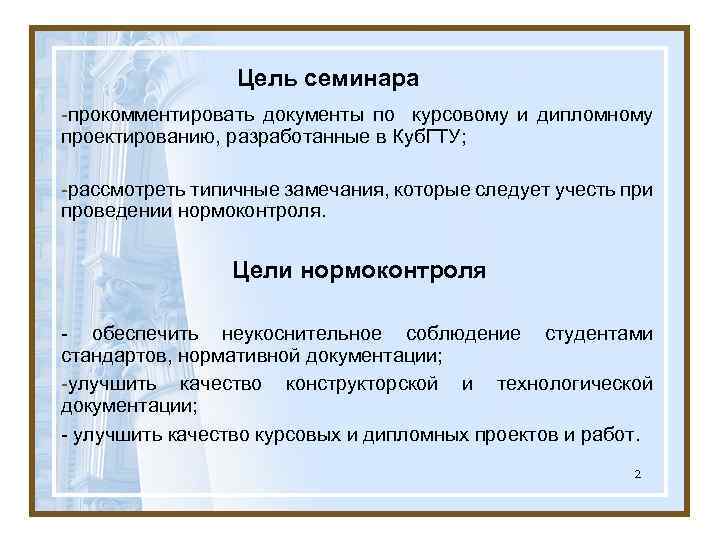 Цель семинара

-прокомментировать документы по курсовому и дипломному проектированию, разработанные в КубГТУ;

-рассмотреть типичные замечания, которые следует учесть при проведении нормоконтроля.

Цели нормоконтроля

- обеспечить неукоснительное соблюдение студентами стандартов, нормативной документации;

-улучшить качество конструкторской и технологической документации;

- улучшить качество курсовых и дипломных проектов и работ.

2